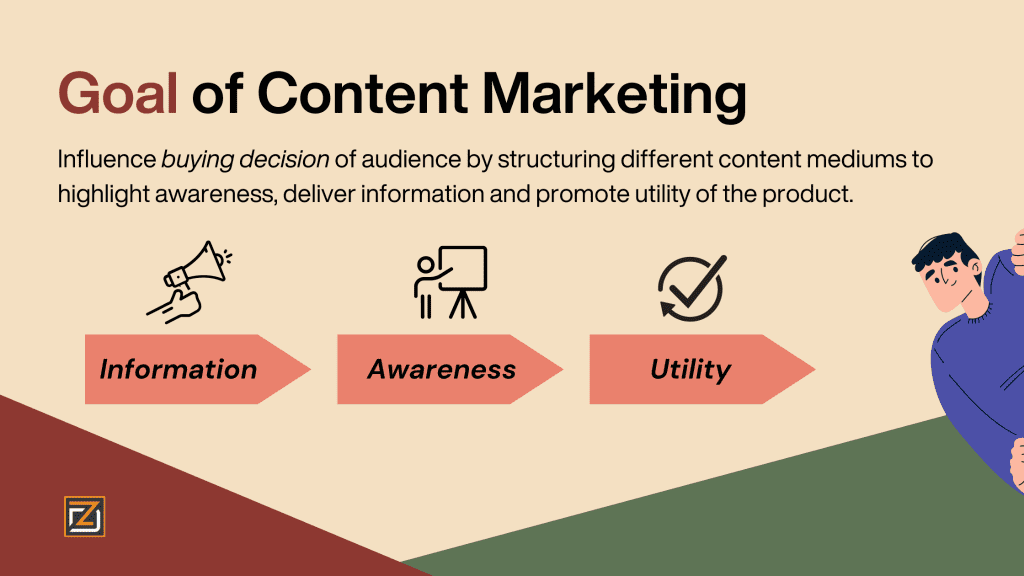 Goal of Content Marketing

Influence buying decision of audience by structuring different content mediums to highlight awareness, deliver information and promote utility of the product.

Information

Awareness

Utility